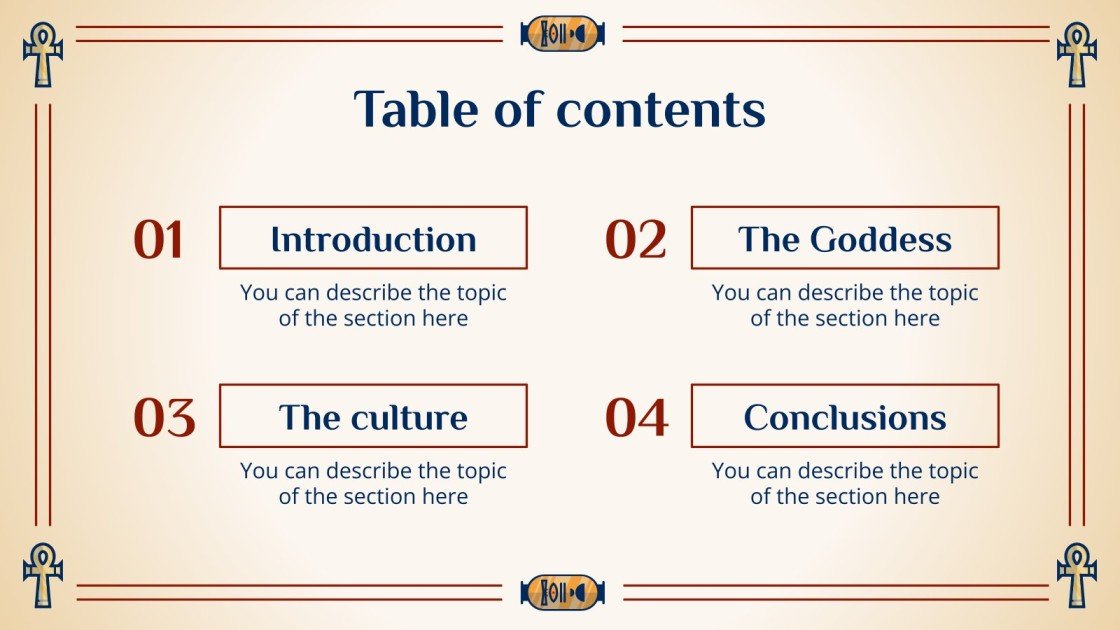 Table of contents

01
Introduction
You can describe the topic of the section here

02
The Goddess
You can describe the topic of the section here

03
The culture
You can describe the topic of the section here

04
Conclusions
You can describe the topic of the section here